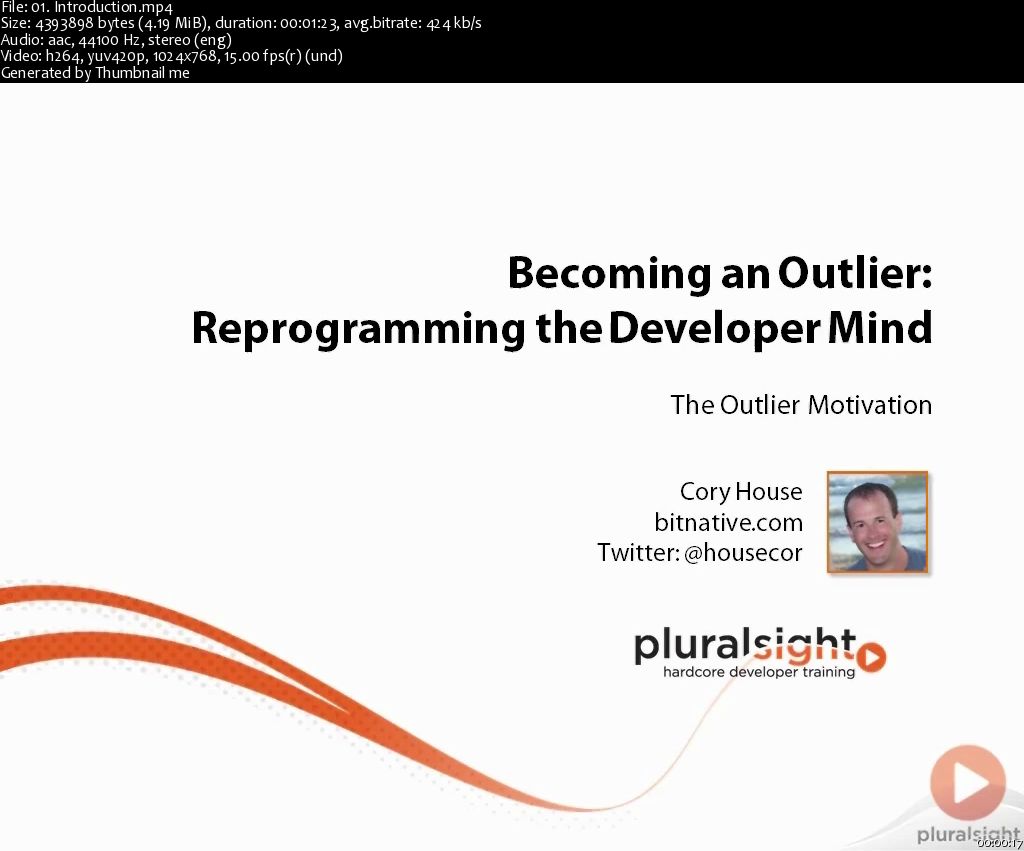 File: 01. Introduction.mp4
Size: 4393898 bytes (4.19 MiB), duration: 00:01:23, avg.bitrate: 424 kb/s
Audio: aac, 44100 Hz, stereo (eng)
Video: h264, yuv420p, 1024x768, 15.00 fps(r) (und)
Generated by Thumbnail me

Becoming an Outlier:
Reprogramming the Developer Mind

The Outlier Motivation

Cory House
bitnative.com
Twitter: @housecor

pluralsight
hardcore developer training

pluralsight

00:00:17